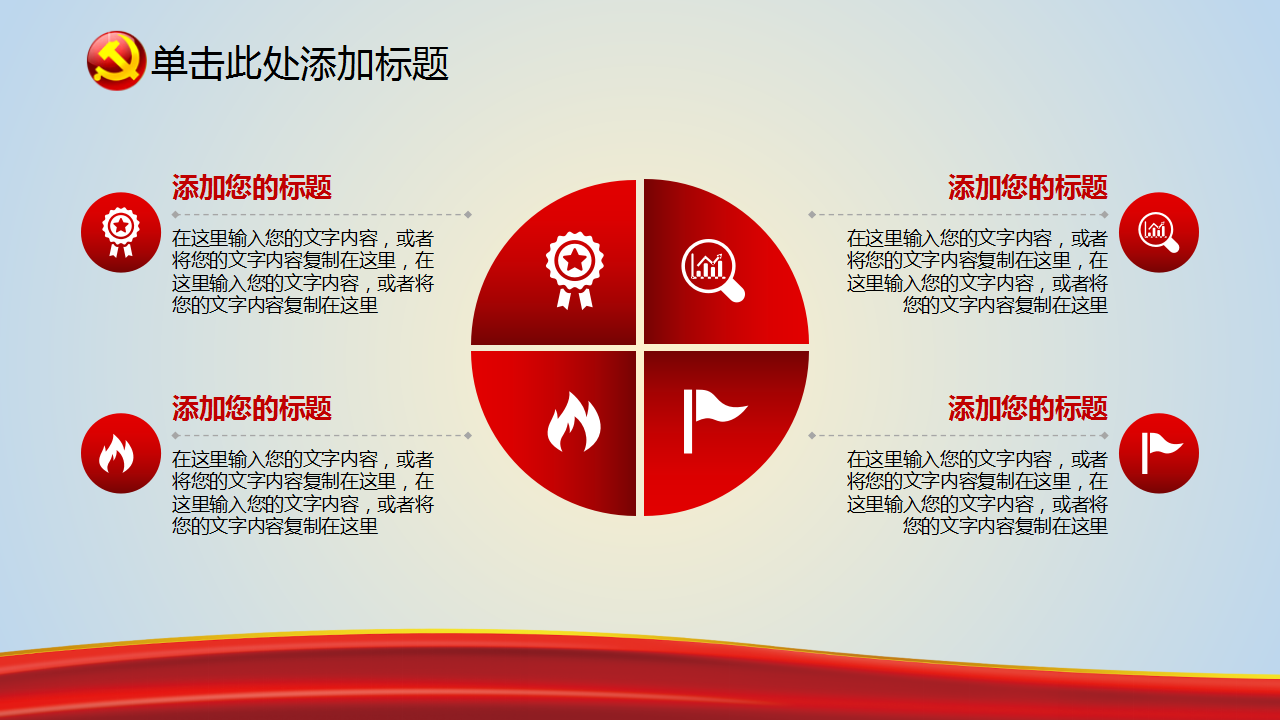 单击此处添加标题

添加您的标题

在这里输入您的文字内容，或者将您的文字内容复制在这里，在这里输入您的文字内容，或者将您的文字内容复制在这里

添加您的标题

在这里输入您的文字内容，或者将您的文字内容复制在这里，在这里输入您的文字内容，或者将您的文字内容复制在这里

添加您的标题

在这里输入您的文字内容，或者将您的文字内容复制在这里，在这里输入您的文字内容，或者将您的文字内容复制在这里

添加您的标题

在这里输入您的文字内容，或者将您的文字内容复制在这里，在这里输入您的文字内容，或者将您的文字内容复制在这里